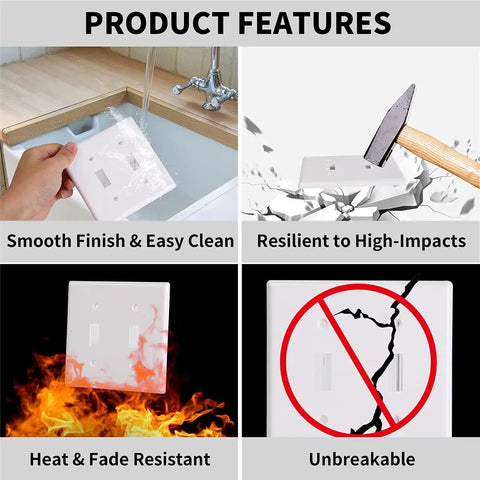 PRODUCT FEATURES

Smooth Finish & Easy Clean

Resilient to High-Impacts

Heat & Fade Resistant

Unbreakable